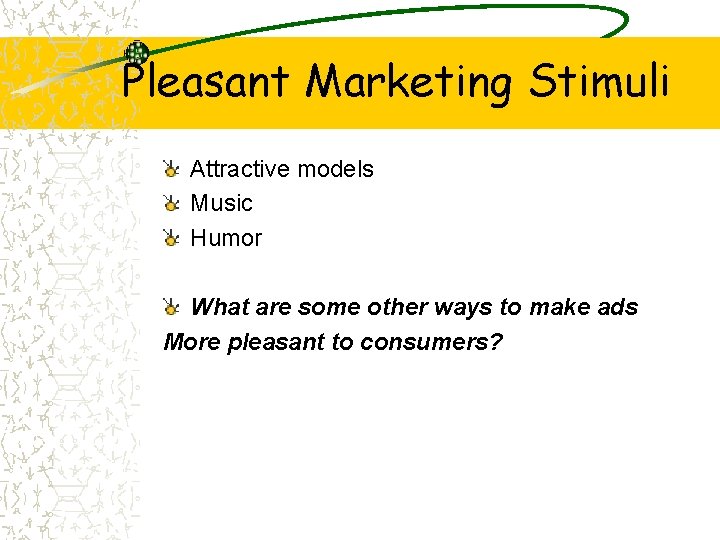 Pleasant Marketing Stimuli

Attractive models
Music
Humor

What are some other ways to make ads More pleasant to consumers?